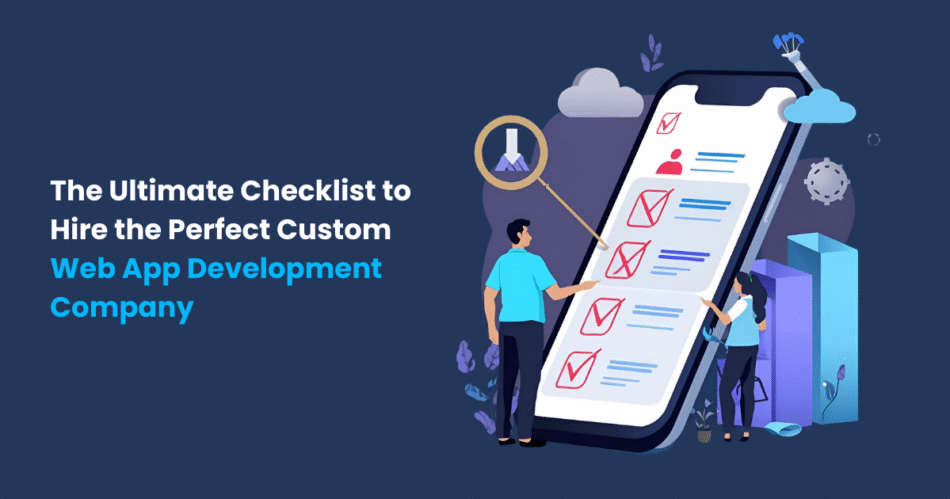 The Ultimate Checklist to Hire the Perfect Custom Web App Development Company